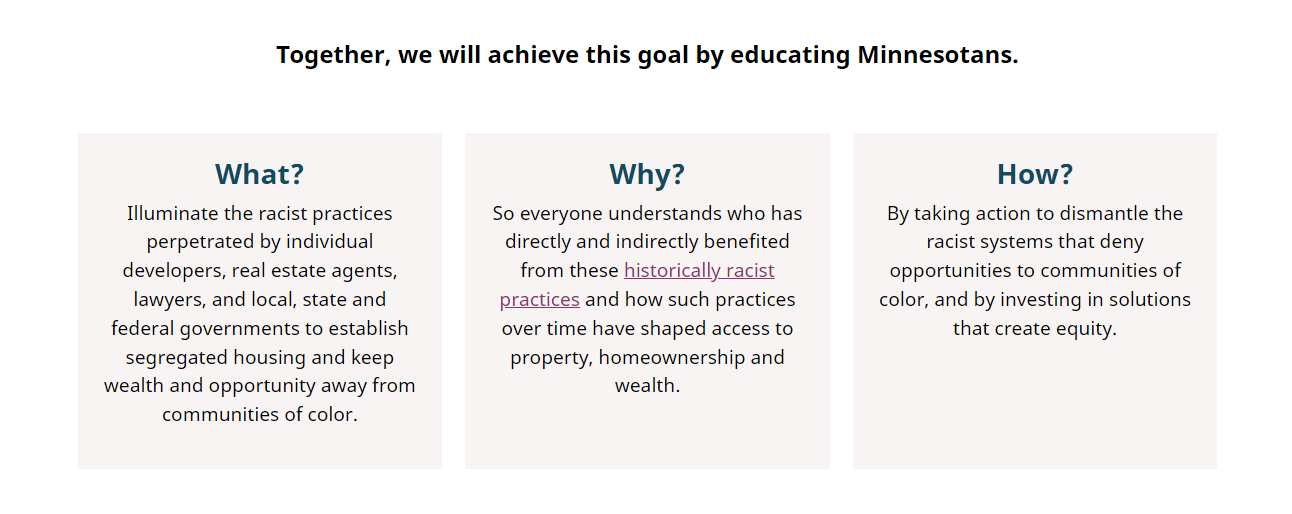 Together, we will achieve this goal by educating Minnesotans.

What?

Illuminate the racist practices perpetrated by individual developers, real estate agents, lawyers, and local, state and federal governments to establish segregated housing and keep wealth and opportunity away from communities of color.

Why?

So everyone understands who has directly and indirectly benefited from these historically racist practices and how such practices over time have shaped access to property, homeownership and wealth.

How?

By taking action to dismantle the racist systems that deny opportunities to communities of color, and by investing in solutions that create equity.